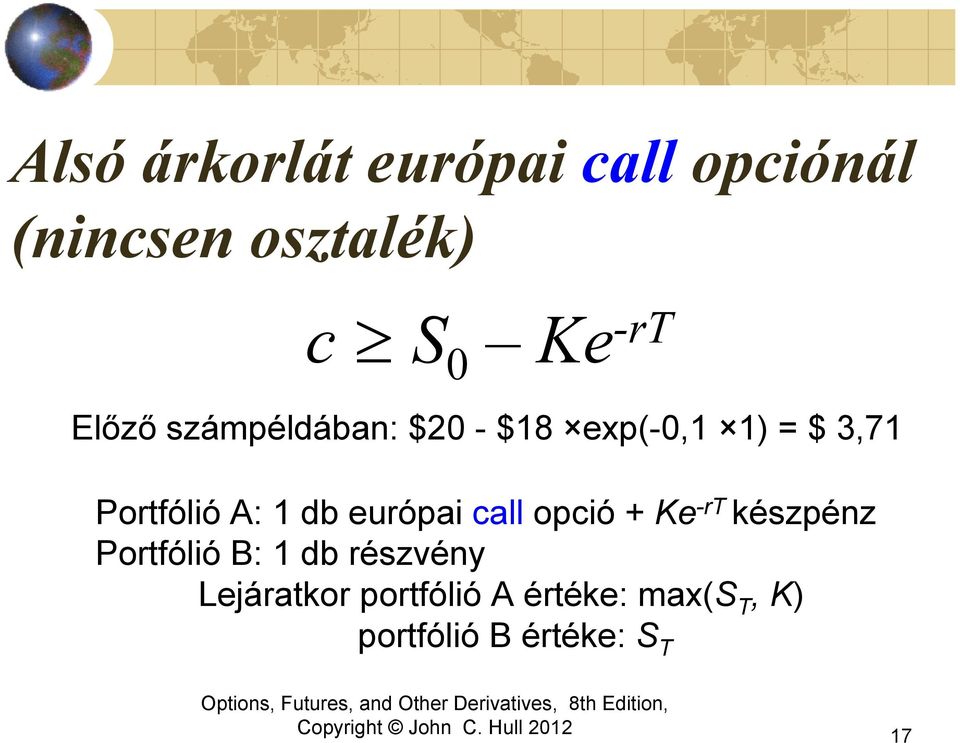 Alsó árkorlát európai call opciónál (nincsen osztalék)

$c \geq S_0 - Ke^{-rT}$

Előző számpéldában: \$20 - \$18 ×exp(-0,1 ×1) = \$ 3,71

Portfólió A: 1 db európai call opció + $Ke^{-rT}$ készpénz
Portfólió B: 1 db részvény
Lejáratkor portfólió A értéke: max($S_T$, $K$)
portfólió B értéke: $S_T$

Options, Futures, and Other Derivatives, 8th Edition, Copyright © John C. Hull 2012

17